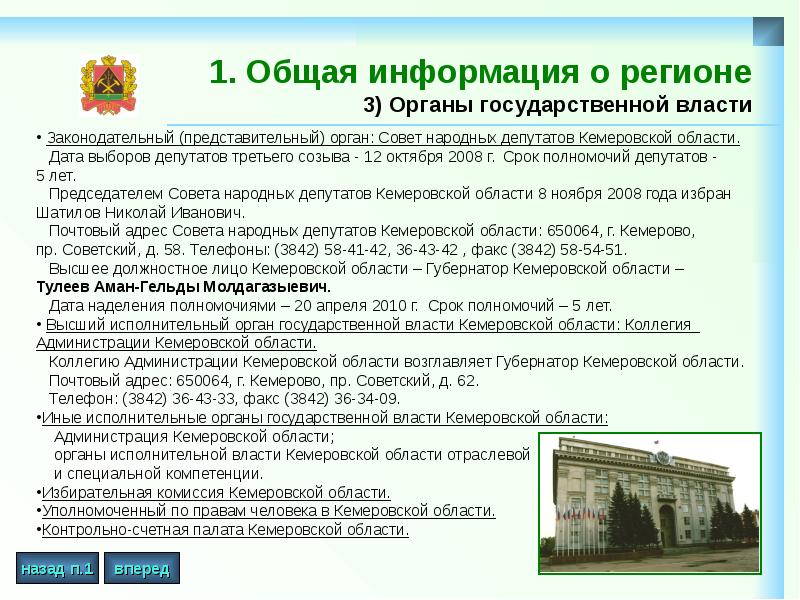 1. Общая информация о регионе
3) Органы государственной власти

• Законодательный (представительный) орган: Совет народных депутатов Кемеровской области.
Дата выборов депутатов третьего созыва - 12 октября 2008 г. Срок полномочий депутатов - 5 лет.
Председателем Совета народных депутатов Кемеровской области 8 ноября 2008 года избран Шатилов Николай Иванович.
Почтовый адрес Совета народных депутатов Кемеровской области: 650064, г. Кемерово, пр. Советский, д. 58. Телефоны: (3842) 58-41-42, 36-43-42 , факс (3842) 58-54-51.
Высшее должностное лицо Кемеровской области – Губернатор Кемеровской области – Тулеев Аман-Гельды Молдагазыевич.
Дата наделения полномочиями – 20 апреля 2010 г. Срок полномочий – 5 лет.
• Высший исполнительный орган государственной власти Кемеровской области: Коллегия Администрации Кемеровской области.
Коллегию Администрации Кемеровской области возглавляет Губернатор Кемеровской области.
Почтовый адрес: 650064, г. Кемерово, пр. Советский, д. 62.
Телефон: (3842) 36-43-33, факс (3842) 36-34-09.
•Иные исполнительные органы государственной власти Кемеровской области:
Администрация Кемеровской области;
органы исполнительной власти Кемеровской области отраслевой и специальной компетенции.
•Избирательная комиссия Кемеровской области.
•Уполномоченный по правам человека в Кемеровской области.
•Контрольно-счетная палата Кемеровской области.

назад п.1
вперед